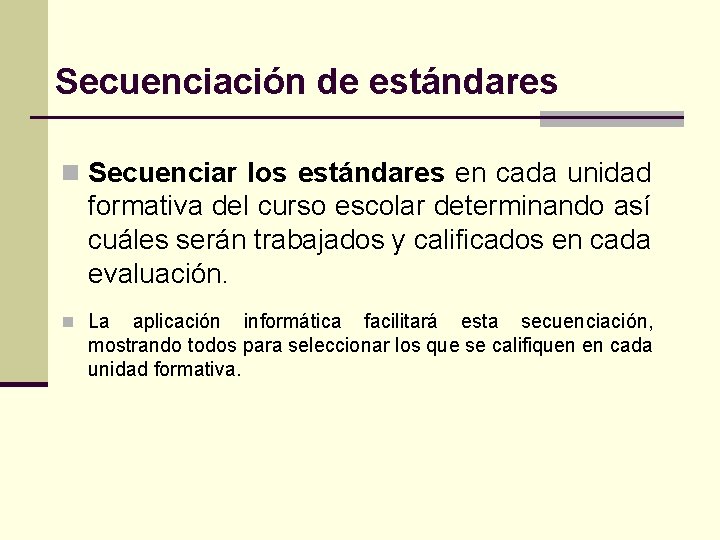 Secuenciación de estándares

Secuenciar los estándares en cada unidad formativa del curso escolar determinando así cuáles serán trabajados y calificados en cada evaluación.

La aplicación informática facilitará esta secuenciación, mostrando todos para seleccionar los que se califiquen en cada unidad formativa.